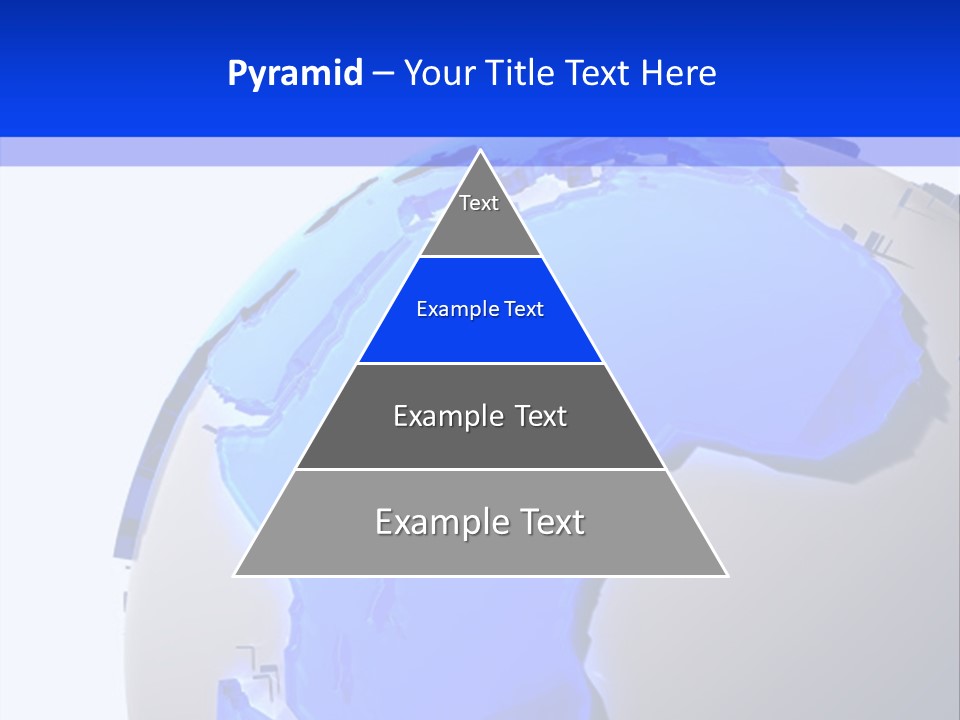 Pyramid – Your Title Text Here

Text

Example Text

Example Text

Example Text